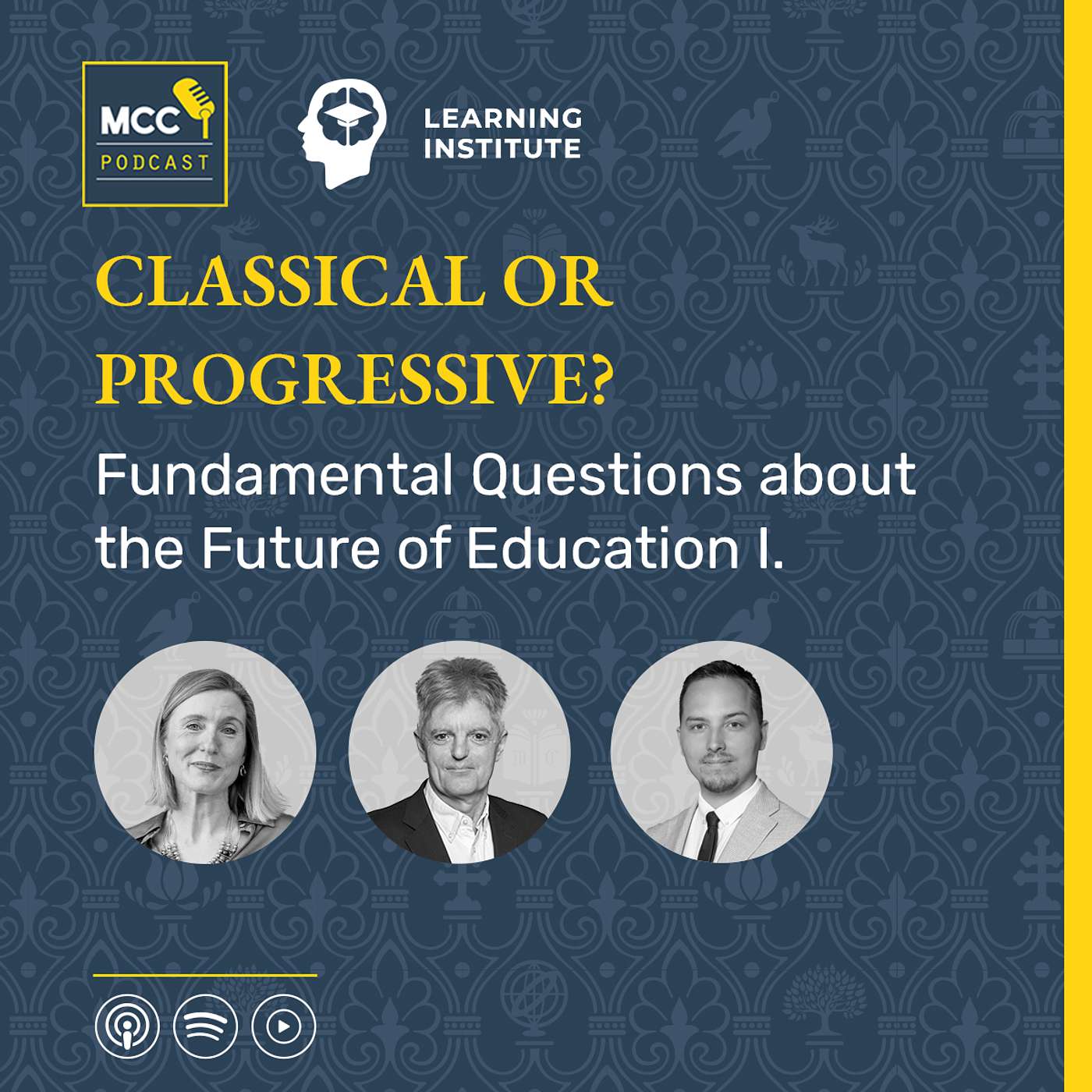 MCC
PODCAST

LEARNING INSTITUTE

CLASSICAL OR PROGRESSIVE?

Fundamental Questions about the Future of Education I.